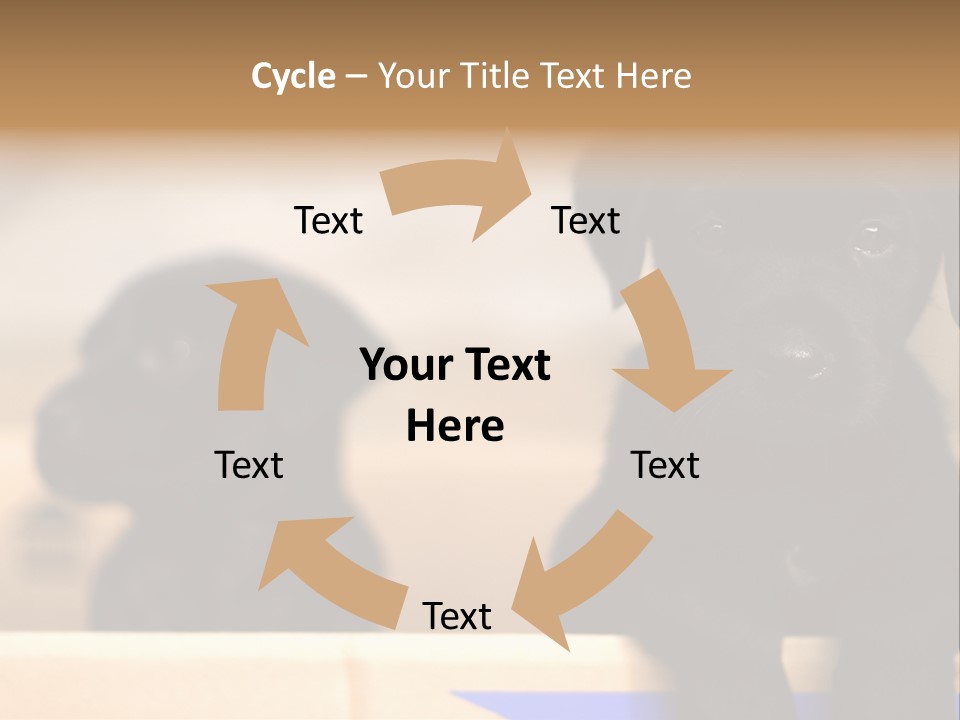 Cycle – Your Title Text Here

Text

Text

Your Text Here

Text

Text

Text